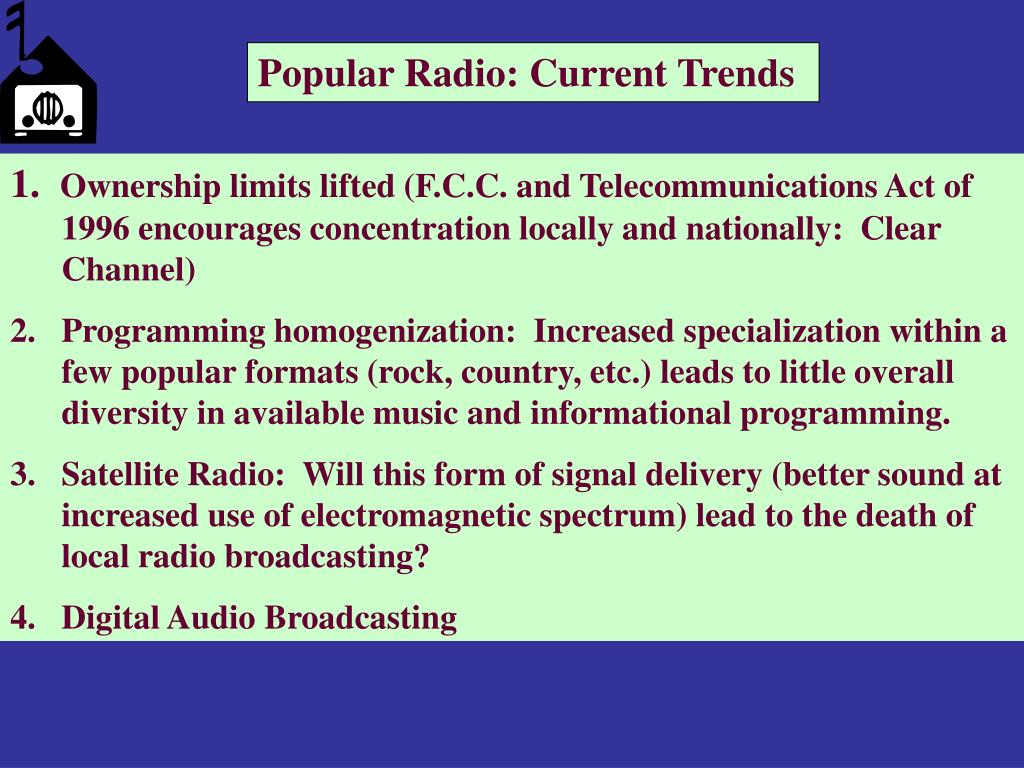 Popular Radio: Current Trends

1. Ownership limits lifted (F.C.C. and Telecommunications Act of 1996 encourages concentration locally and nationally: Clear Channel)

2. Programming homogenization: Increased specialization within a few popular formats (rock, country, etc.) leads to little overall diversity in available music and informational programming.

3. Satellite Radio: Will this form of signal delivery (better sound at increased use of electromagnetic spectrum) lead to the death of local radio broadcasting?

4. Digital Audio Broadcasting